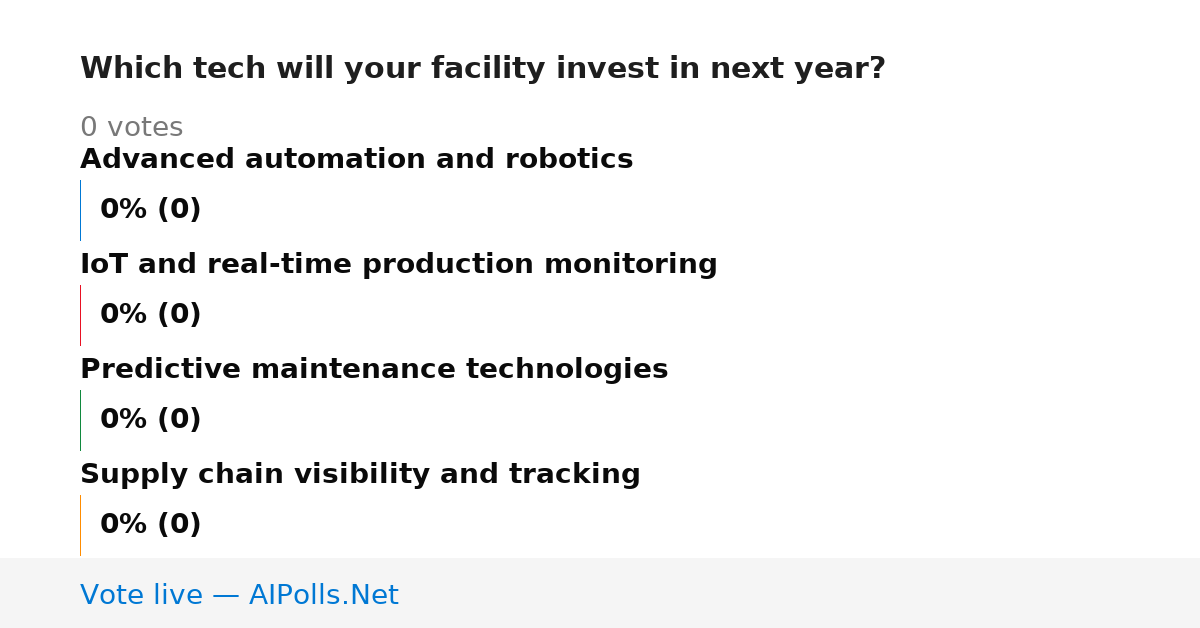 Which tech will your facility invest in next year?

0 votes

Advanced automation and robotics

0% (0)

IoT and real-time production monitoring

0% (0)

Predictive maintenance technologies

0% (0)

Supply chain visibility and tracking

0% (0)

Vote live — AIPolls.Net